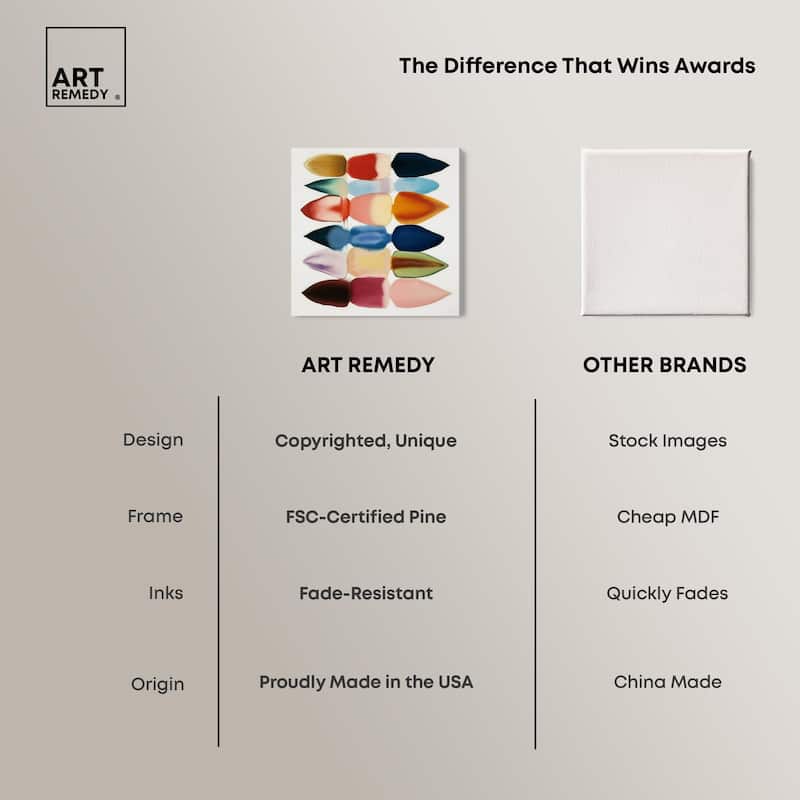 ART REMEDY ®

The Difference That Wins Awards

| | ART REMEDY | OTHER BRANDS |
|---|---|---|
| Design | Copyrighted, Unique | Stock Images |
| Frame | FSC-Certified Pine | Cheap MDF |
| Inks | Fade-Resistant | Quickly Fades |
| Origin | Proudly Made in the USA | China Made |